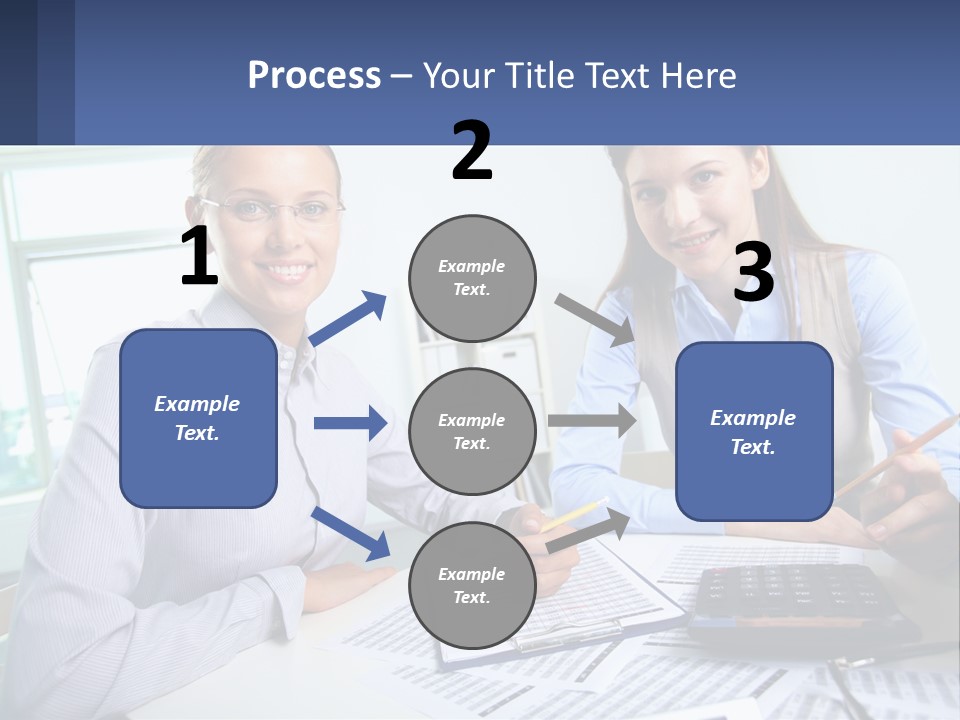 Process – Your Title Text Here

1

Example Text.

2

Example Text.

Example Text.

Example Text.

3

Example Text.